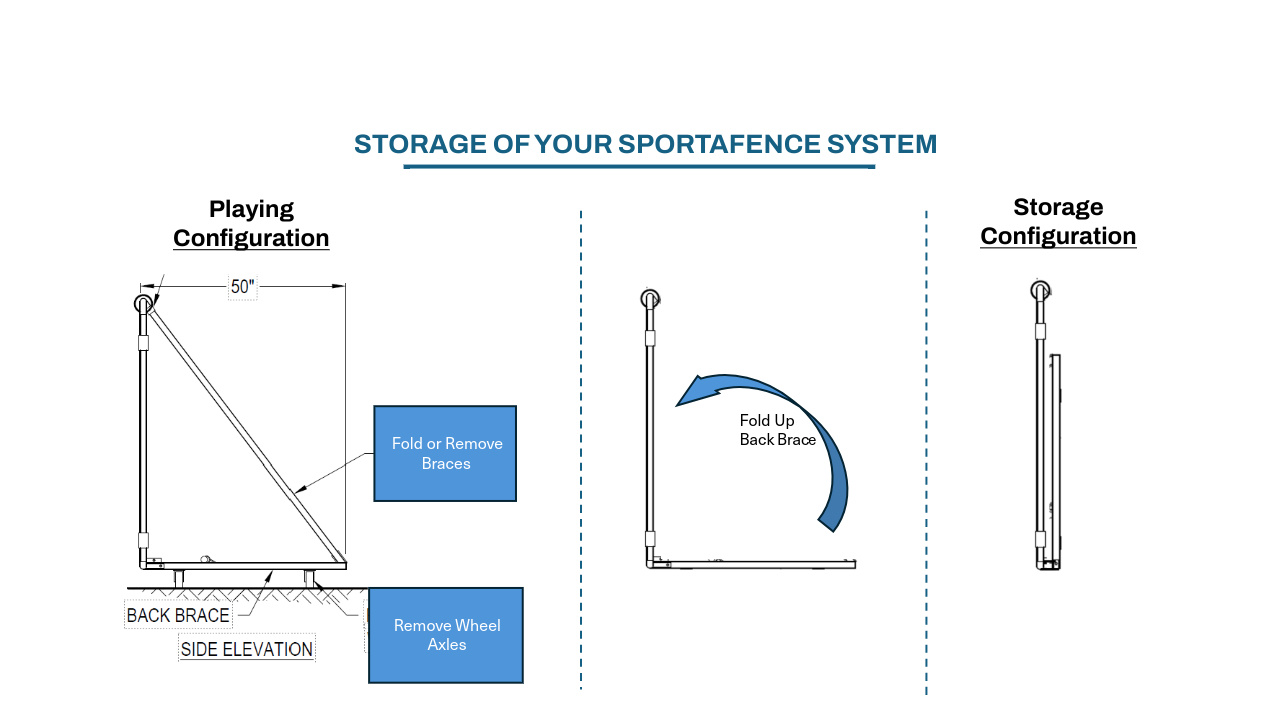 STORAGE OF YOUR SPORTAFENCE SYSTEM

Playing Configuration

50"

Fold or Remove Braces

BACK BRACE

SIDE ELEVATION

Remove Wheel Axles

Fold Up Back Brace

Storage Configuration